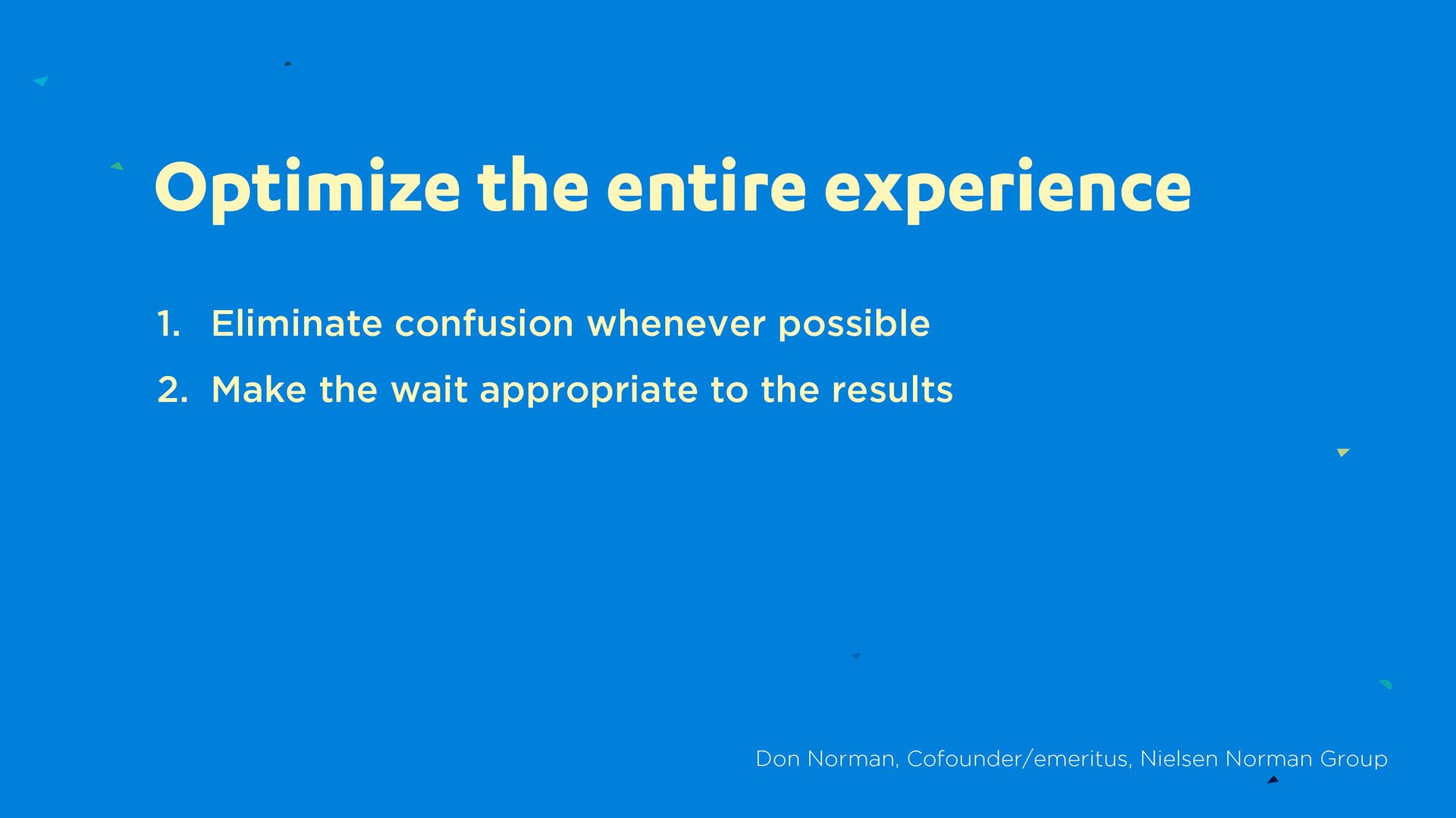 Optimize the entire experience

1. Eliminate confusion whenever possible
2. Make the wait appropriate to the results

Don Norman, Cofounder/emeritus, Nielsen Norman Group